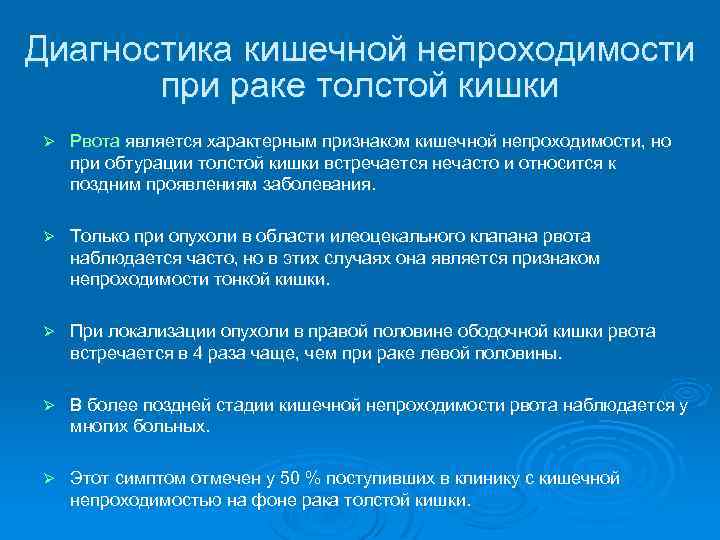 Диагностика кишечной непроходимости при раке толстой кишки

➢ Рвота является характерным признаком кишечной непроходимости, но при обтурации толстой кишки встречается нечасто и относится к поздним проявлениям заболевания.

➢ Только при опухоли в области илеоцекального клапана рвота наблюдается часто, но в этих случаях она является признаком непроходимости тонкой кишки.

➢ При локализации опухоли в правой половине ободочной кишки рвота встречается в 4 раза чаще, чем при раке левой половины.

➢ В более поздней стадии кишечной непроходимости рвота наблюдается у многих больных.

➢ Этот симптом отмечен у 50 % поступивших в клинику с кишечной непроходимостью на фоне рака толстой кишки.